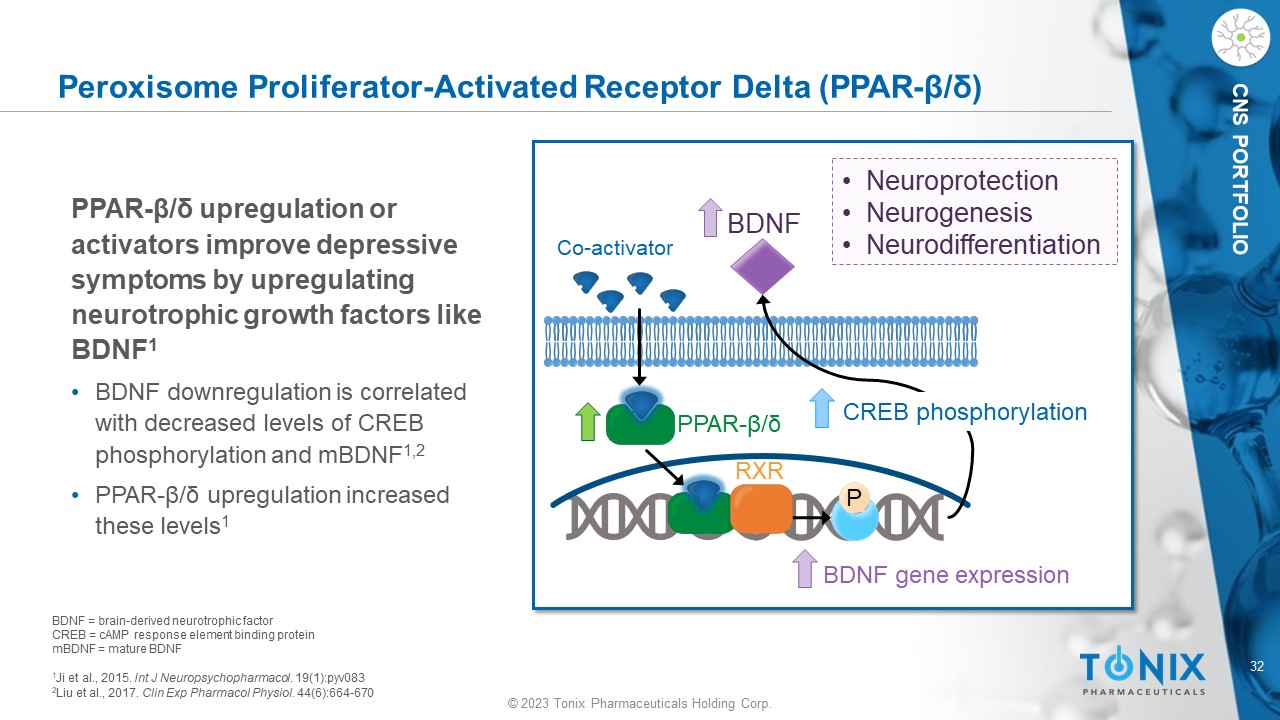 Peroxisome Proliferator-Activated Receptor Delta (PPAR-β/δ)

CNS PORTFOLIO

PPAR-β/δ upregulation or activators improve depressive symptoms by upregulating neurotrophic growth factors like BDNF$^1$

• BDNF downregulation is correlated with decreased levels of CREB phosphorylation and mBDNF$^{1,2}$

• PPAR-β/δ upregulation increased these levels$^1$

• Neuroprotection
• Neurogenesis
• Neurodifferentiation

BDNF

Co-activator

PPAR-β/δ

CREB phosphorylation

RXR

P

BDNF gene expression

BDNF = brain-derived neurotrophic factor
CREB = cAMP response element binding protein
mBDNF = mature BDNF

$^1$Ji et al., 2015. Int J Neuropsychopharmacol. 19(1):pyv083
$^2$Liu et al., 2017. Clin Exp Pharmacol Physiol. 44(6):664-670

© 2023 Tonix Pharmaceuticals Holding Corp.

TONIX PHARMACEUTICALS

32